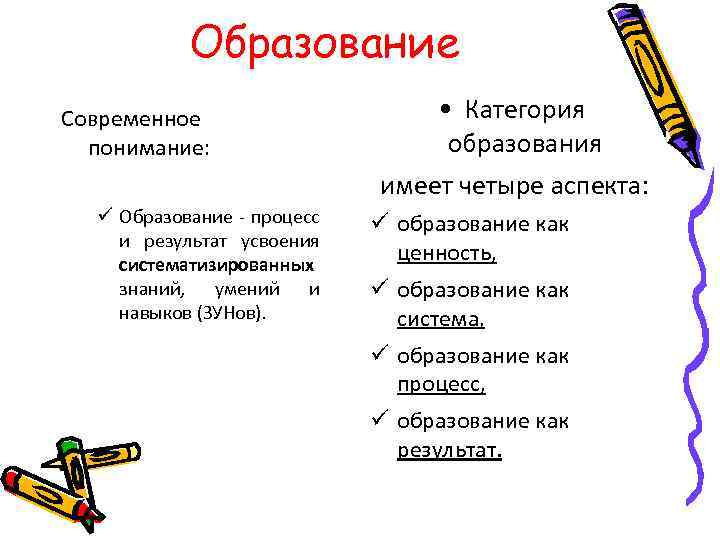 Образование

Современное понимание:

✓ Образование - процесс и результат усвоения систематизированных знаний, умений и навыков (ЗУНов).

• Категория образования

имеет четыре аспекта:

✓ образование как ценность,

✓ образование как система,

✓ образование как процесс,

✓ образование как результат.